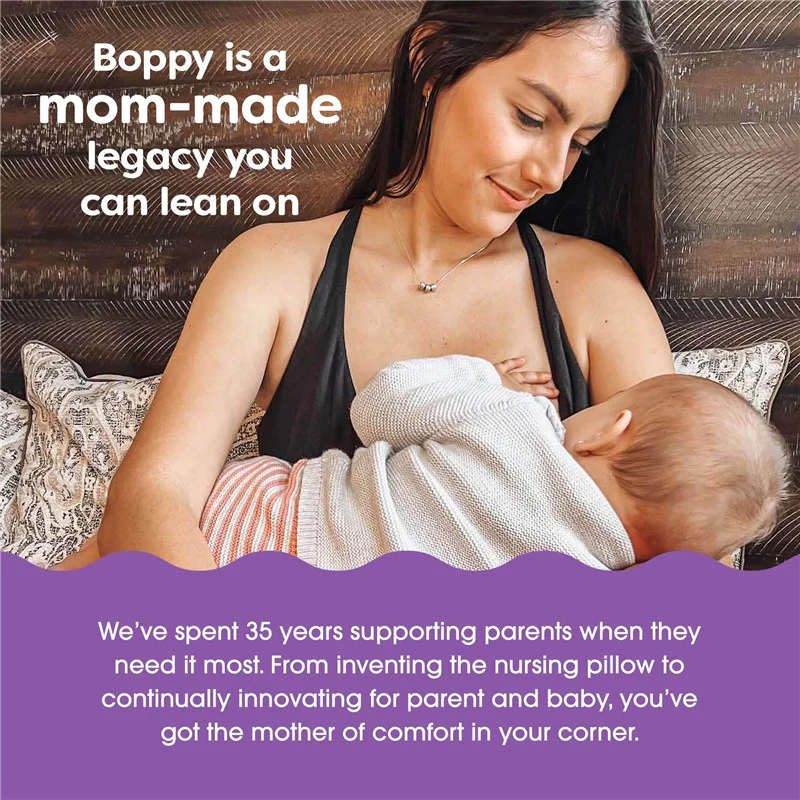 Boppy is a mom-made legacy you can lean on

We've spent 35 years supporting parents when they need it most. From inventing the nursing pillow to continually innovating for parent and baby, you've got the mother of comfort in your corner.